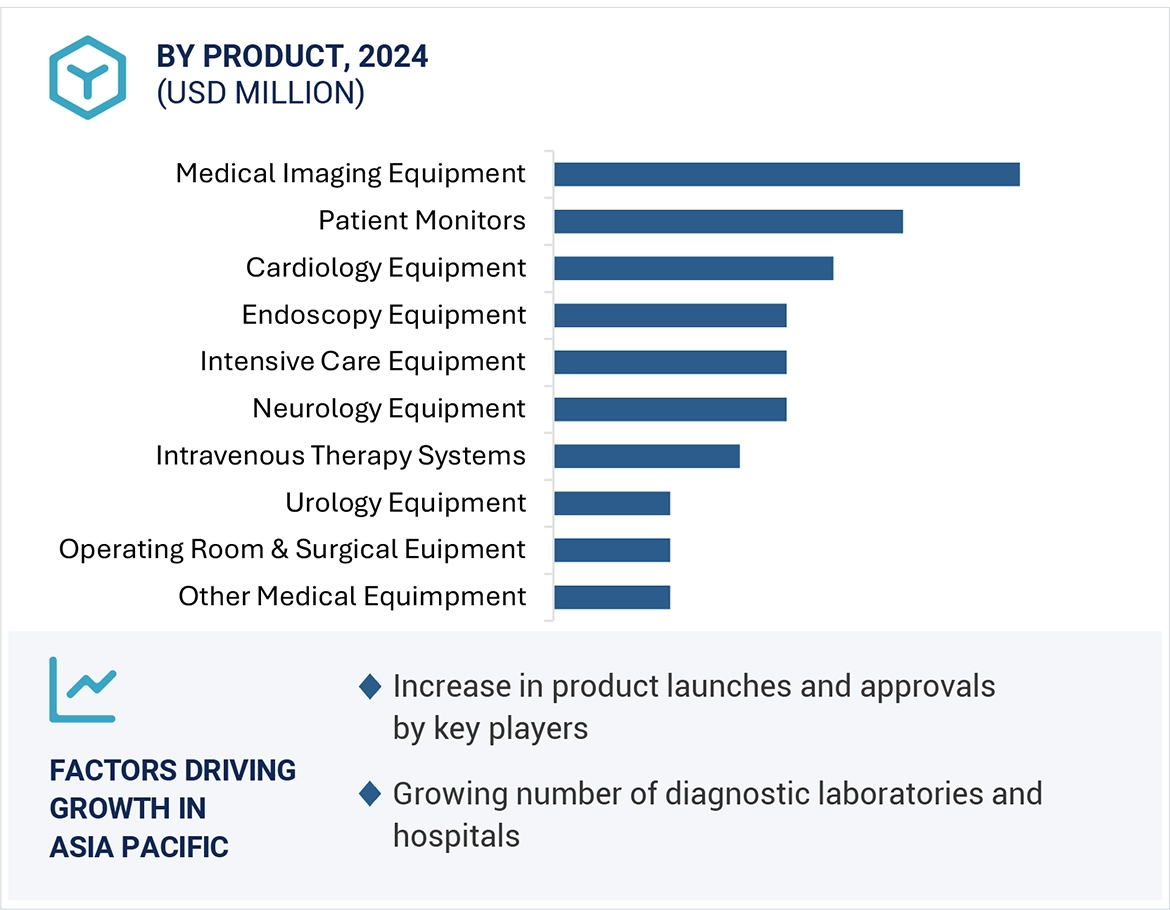 BY PRODUCT, 2024
(USD MILLION)

Medical Imaging Equipment
Patient Monitors
Cardiology Equipment
Endoscopy Equipment
Intensive Care Equipment
Neurology Equipment
Intravenous Therapy Systems
Urology Equipment
Operating Room & Surgical Euipment
Other Medical Equimpment

FACTORS DRIVING GROWTH IN ASIA PACIFIC

Increase in product launches and approvals by key players

Growing number of diagnostic laboratories and hospitals